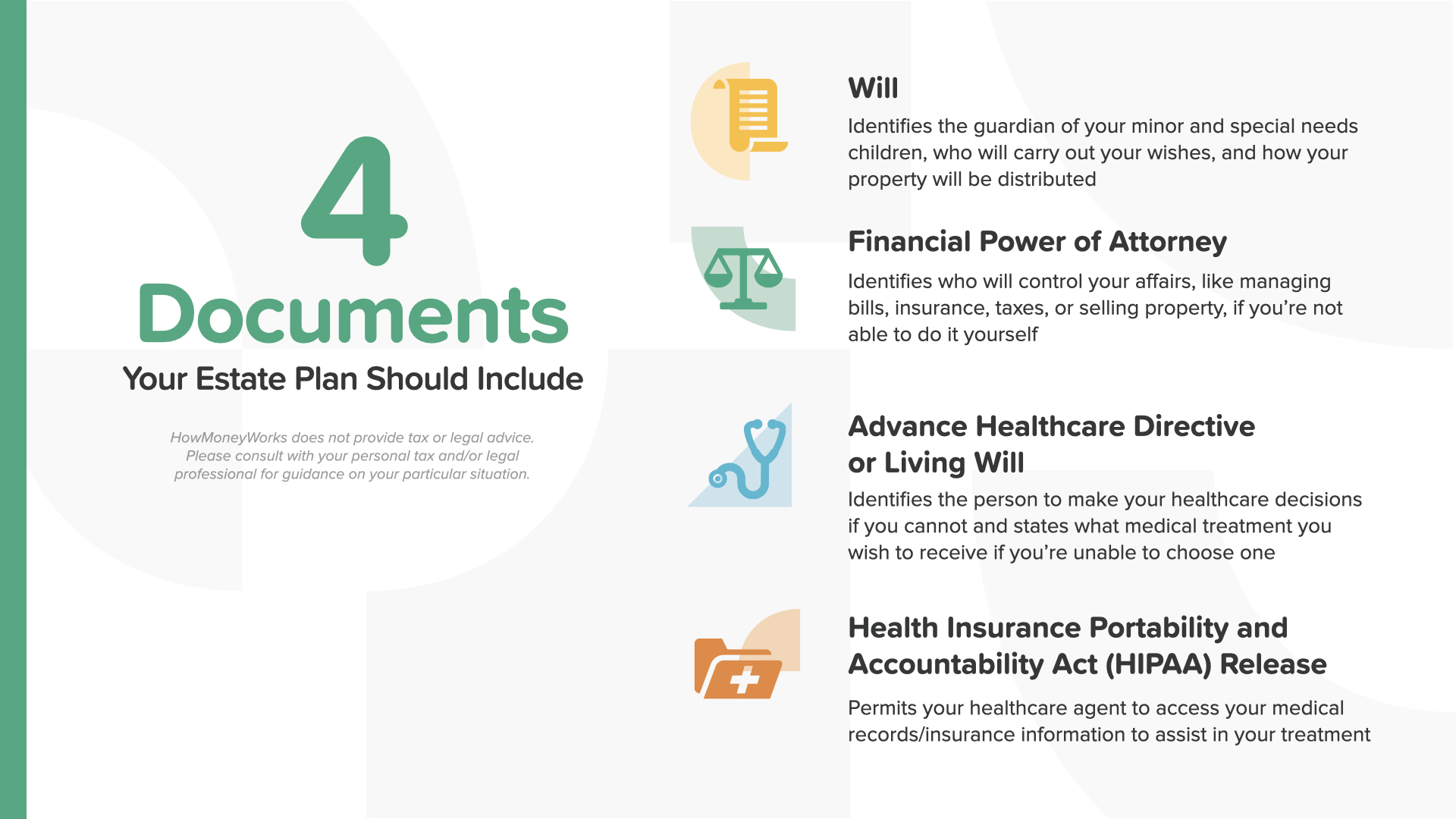 4 Documents
Your Estate Plan Should Include

HowMoneyWorks does not provide tax or legal advice. Please consult with your personal tax and/or legal professional for guidance on your particular situation.

Will
Identifies the guardian of your minor and special needs children, who will carry out your wishes, and how your property will be distributed

Financial Power of Attorney
Identifies who will control your affairs, like managing bills, insurance, taxes, or selling property, if you're not able to do it yourself

Advance Healthcare Directive or Living Will
Identifies the person to make your healthcare decisions if you cannot and states what medical treatment you wish to receive if you're unable to choose one

Health Insurance Portability and Accountability Act (HIPAA) Release
Permits your healthcare agent to access your medical records/insurance information to assist in your treatment